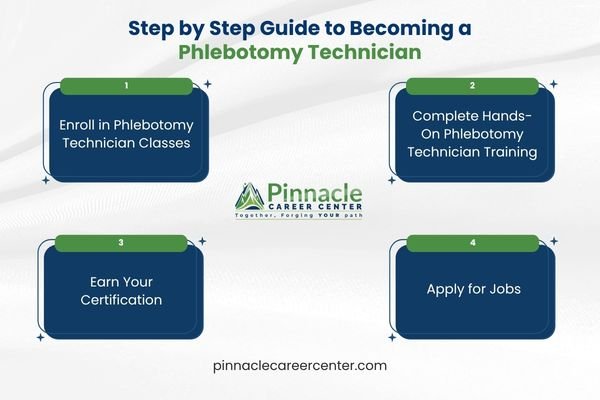 Step by Step Guide to Becoming a Phlebotomy Technician

1

Enroll in Phlebotomy Technician Classes

2

Complete Hands-On Phlebotomy Technician Training

Pinnacle
CAREER CENTER
Together, Forging YOUR path

3

Earn Your Certification

4

Apply for Jobs

pinnaclecareercenter.com